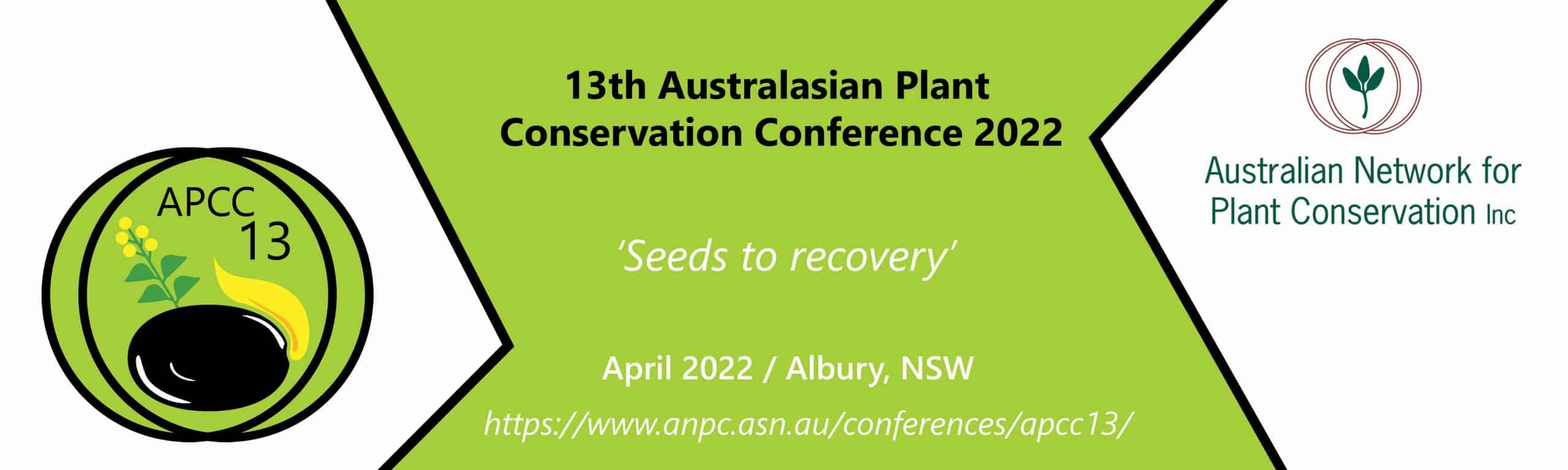 APCC
13

13th Australasian Plant Conservation Conference 2022

'Seeds to recovery'

April 2022 / Albury, NSW

https://www.anpc.asn.au/conferences/apcc13/

Australian Network for Plant Conservation Inc